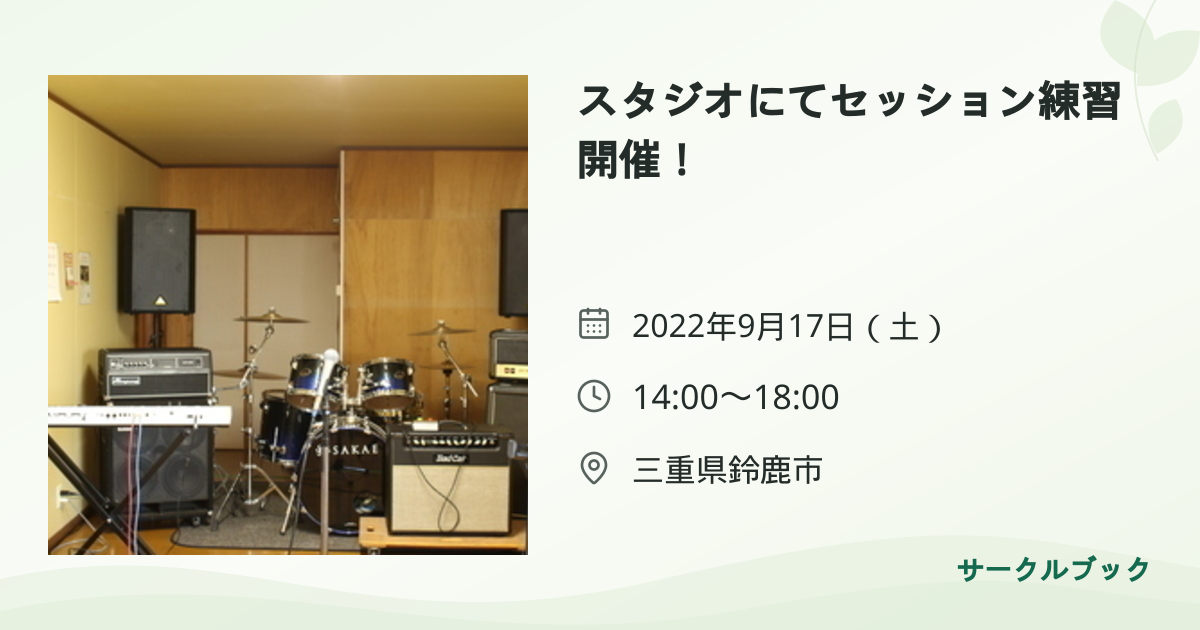 スタジオにてセッション練習開催！

2022年9月17日（土）

14:00～18:00

三重県鈴鹿市

サークルブック